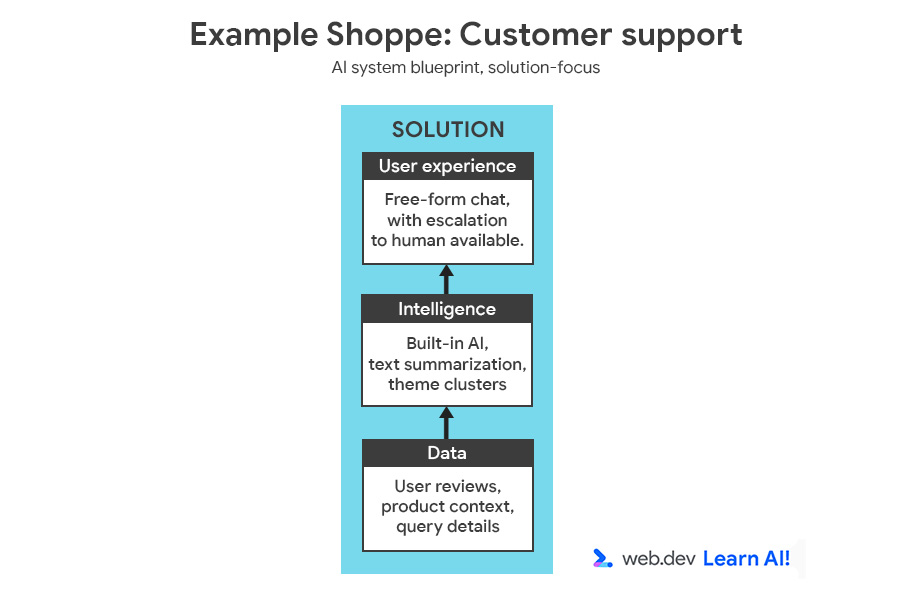 Example Shoppe: Customer support

AI system blueprint, solution-focus

SOLUTION

User experience

Free-form chat, with escalation to human available.

Intelligence

Built-in AI, text summarization, theme clusters

Data

User reviews, product context, query details

web.dev Learn AI!